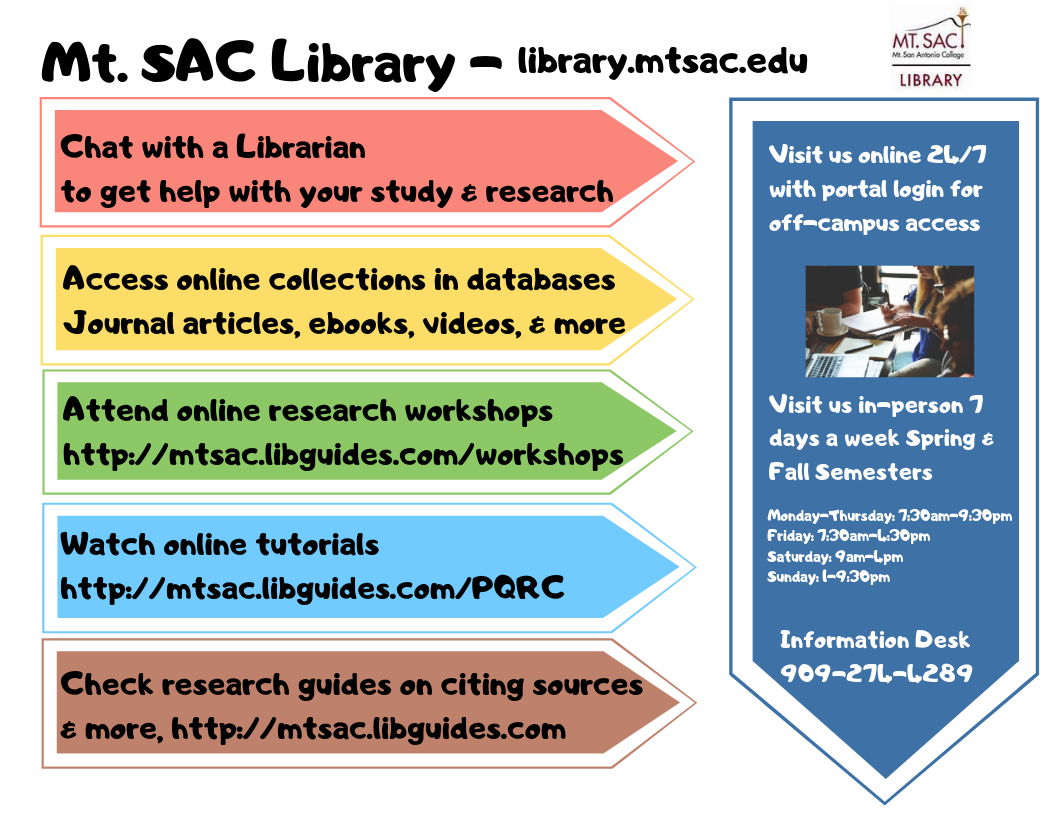 Mt. SAC Library – library.mtsac.edu

MT. SAC
Mt. San Antonio College
LIBRARY

Chat with a Librarian
to get help with your study & research

Access online collections in databases
Journal articles, ebooks, videos, & more

Attend online research workshops
http://mtsac.libguides.com/workshops

Watch online tutorials
http://mtsac.libguides.com/PQRC

Check research guides on citing sources & more, http://mtsac.libguides.com

Visit us online 24/7 with portal login for off-campus access

Visit us in-person 7 days a week Spring & Fall Semesters

Monday-Thursday: 7:30am-9:30pm
Friday: 7:30am-4:30pm
Saturday: 9am-4pm
Sunday: 1-9:30pm

Information Desk
909-274-4289